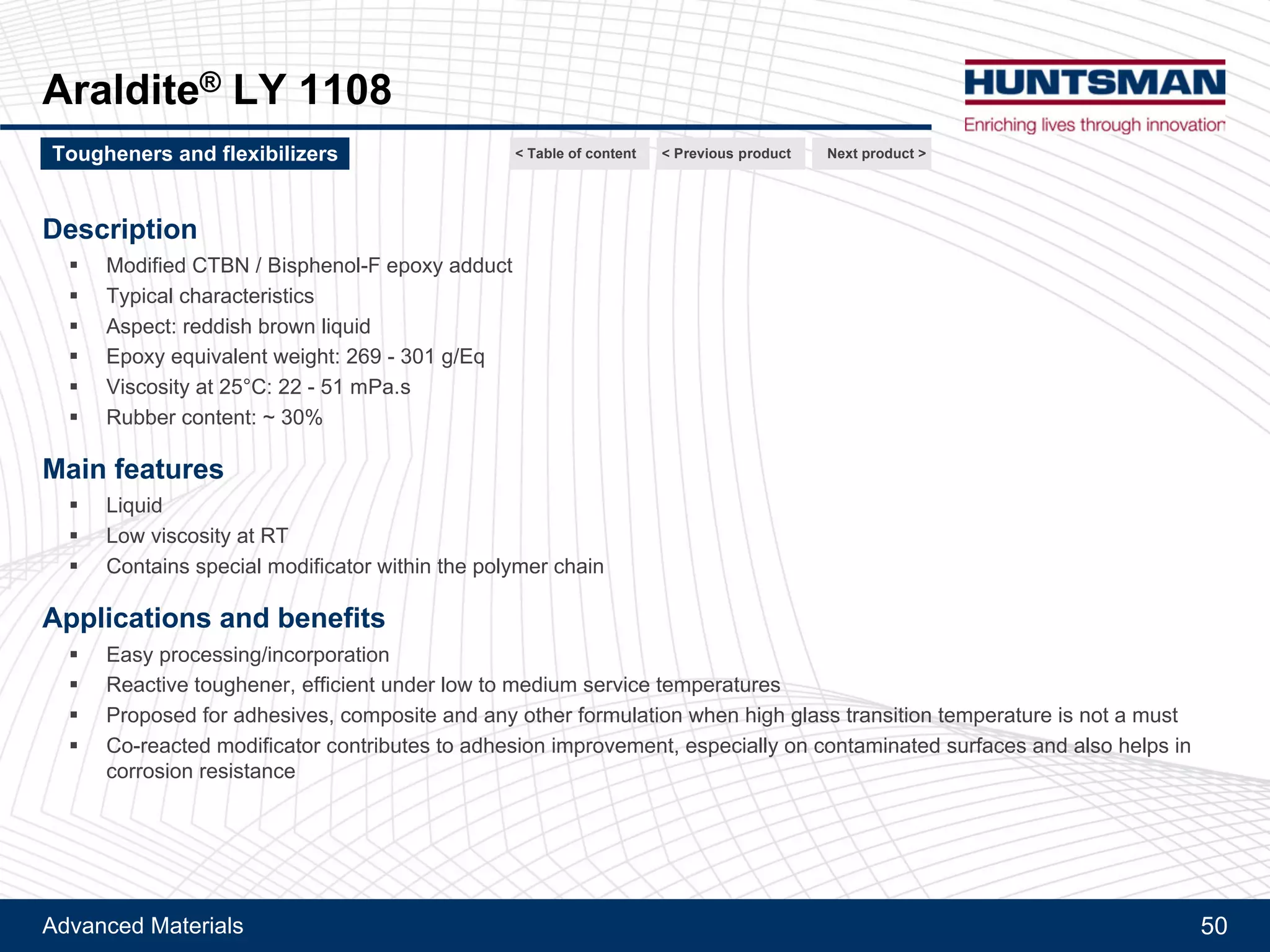 Araldite® LY 1108

HUNTSMAN
Enriching lives through innovation

Tougheners and flexibilizers

< Table of content
< Previous product
Next product >

Description
▪ Modified CTBN / Bisphenol-F epoxy adduct
▪ Typical characteristics
▪ Aspect: reddish brown liquid
▪ Epoxy equivalent weight: 269 - 301 g/Eq
▪ Viscosity at 25°C: 22 - 51 mPa.s
▪ Rubber content: ~ 30%

Main features
▪ Liquid
▪ Low viscosity at RT
▪ Contains special modificator within the polymer chain

Applications and benefits
▪ Easy processing/incorporation
▪ Reactive toughener, efficient under low to medium service temperatures
▪ Proposed for adhesives, composite and any other formulation when high glass transition temperature is not a must
▪ Co-reacted modificator contributes to adhesion improvement, especially on contaminated surfaces and also helps in corrosion resistance

Advanced Materials
50